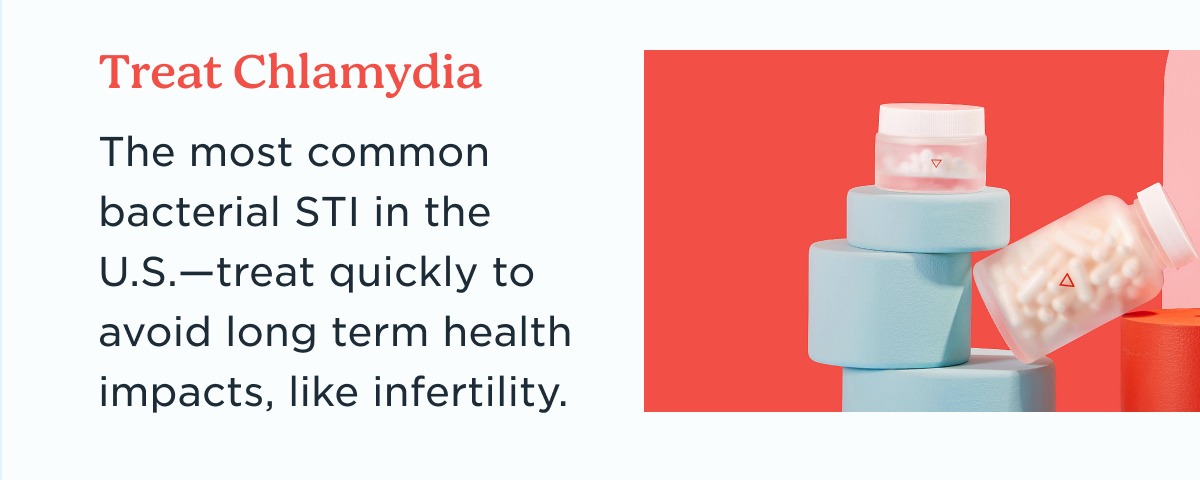 Treat Chlamydia

The most common bacterial STI in the U.S.—treat quickly to avoid long term health impacts, like infertility.